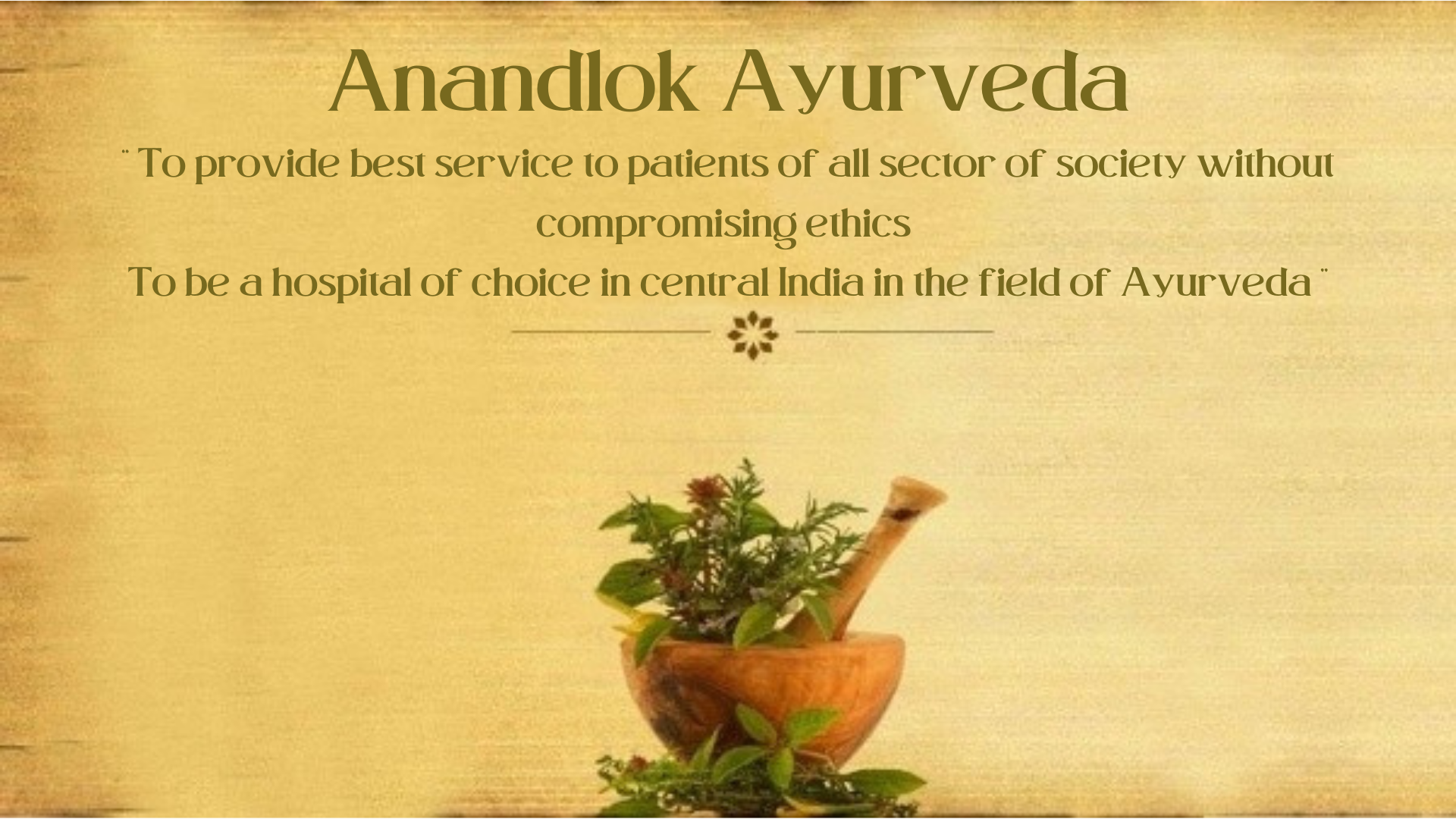 Anandlok Ayurveda

" To provide best service to patients of all sector of society without compromising ethics

To be a hospital of choice in central India in the field of Ayurveda "